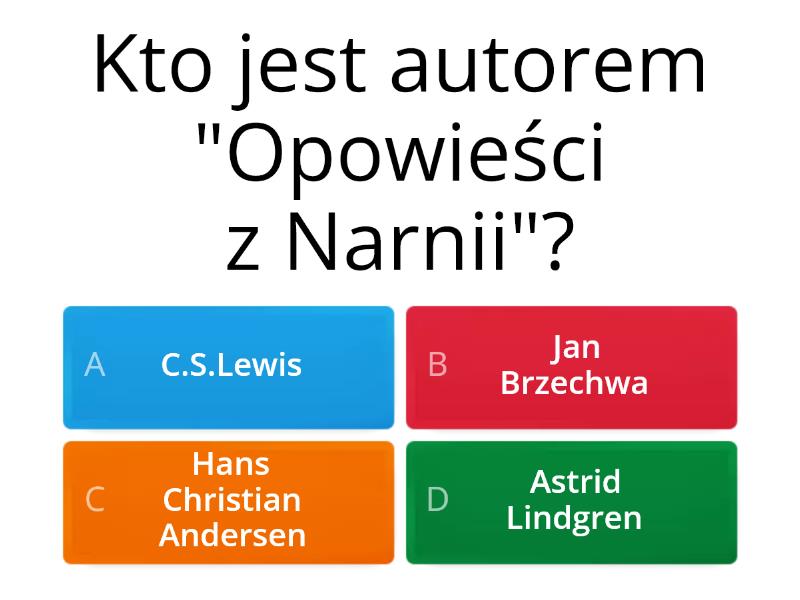 Kto jest autorem "Opowieści z Narnii"?

A C.S.Lewis

B Jan Brzechwa

C Hans Christian Andersen

D Astrid Lindgren